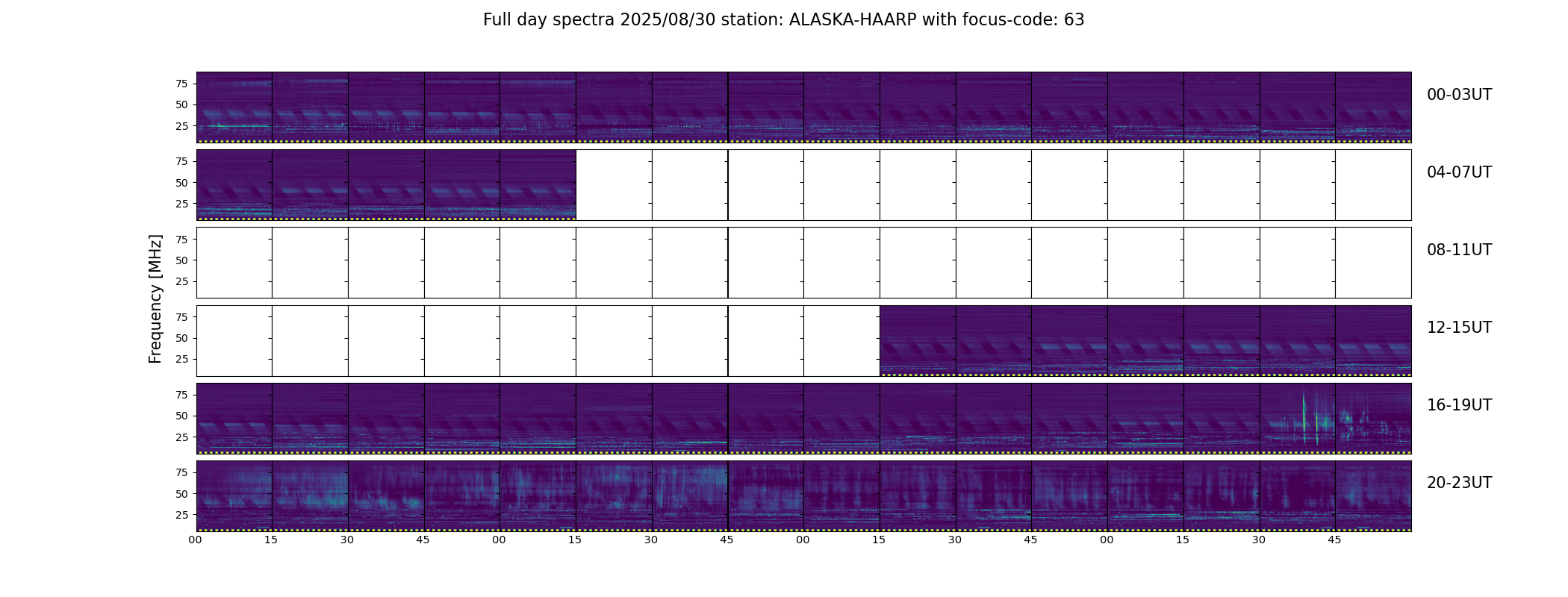 Full day spectra 2025/08/30 station: ALASKA-HAARP with focus-code: 63

Frequency [MHz]

75
50
25
00-03UT

75
50
25
04-07UT

75
50
25
08-11UT

75
50
25
12-15UT

75
50
25
16-19UT

75
50
25
20-23UT

00 15 30 45 00 15 30 45 00 15 30 45 00 15 30 45